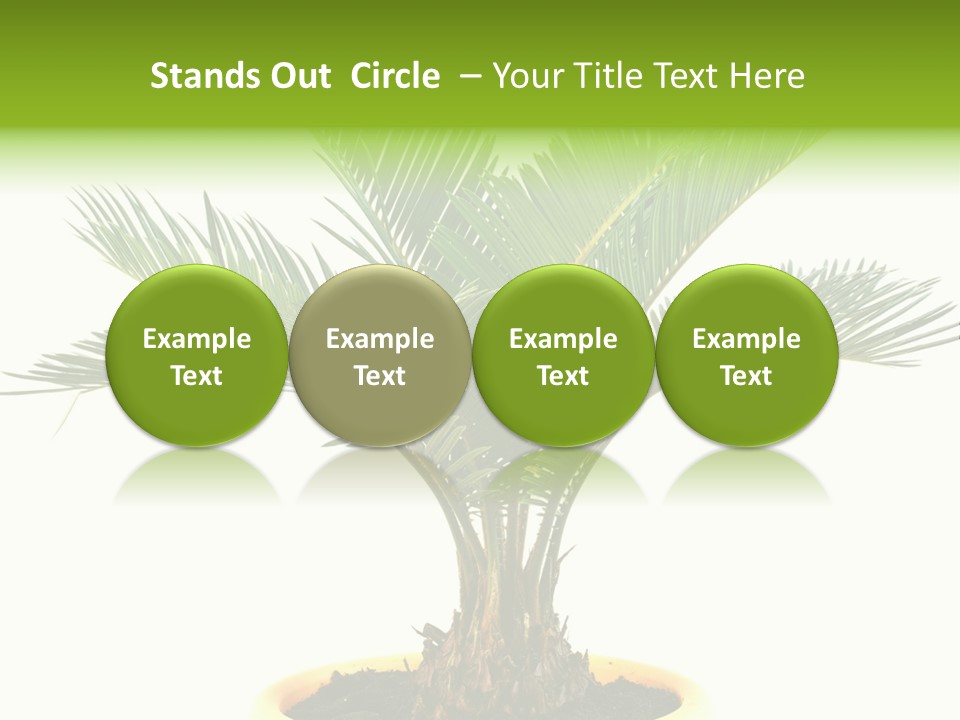 Stands Out Circle – Your Title Text Here

Example Text

Example Text

Example Text

Example Text